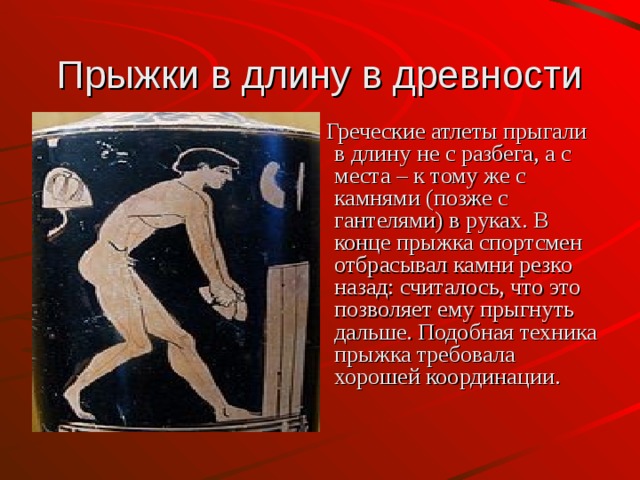 Прыжки в длину в древности

Греческие атлеты прыгали в длину не с разбега, а с места – к тому же с камнями (позже с гантелями) в руках. В конце прыжка спортсмен отбрасывал камни резко назад: считалось, что это позволяет ему прыгнуть дальше. Подобная техника прыжка требовала хорошей координации.